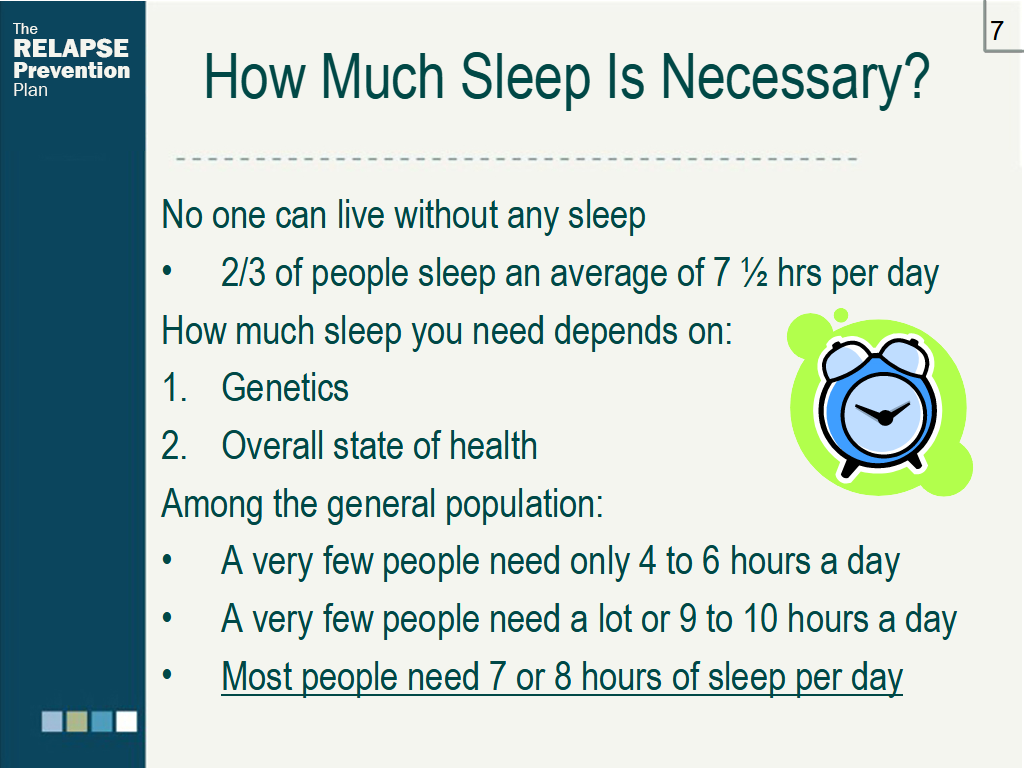 The
RELAPSE
Prevention
Plan

7

How Much Sleep Is Necessary?

No one can live without any sleep

• 2/3 of people sleep an average of 7 ½ hrs per day

How much sleep you need depends on:

1. Genetics

2. Overall state of health

Among the general population:

• A very few people need only 4 to 6 hours a day

• A very few people need a lot or 9 to 10 hours a day

• Most people need 7 or 8 hours of sleep per day